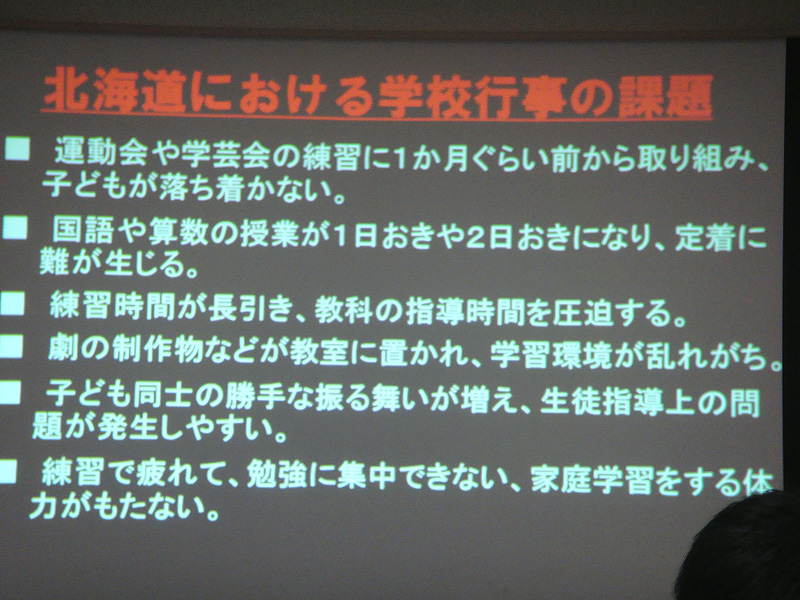 北海道における学校行事の課題

■ 運動会や学芸会の練習に1か月ぐらい前から取り組み、子どもが落ち着かない。

■ 国語や算数の授業が1日おきや2日おきになり、定着に難が生じる。

■ 練習時間が長引き、教科の指導時間を圧迫する。

■ 劇の制作物などが教室に置かれ、学習環境が乱れがち。

■ 子ども同士の勝手な振る舞いが増え、生徒指導上の問題が発生しやすい。

■ 練習で疲れて、勉強に集中できない、家庭学習をする体力がもたない。